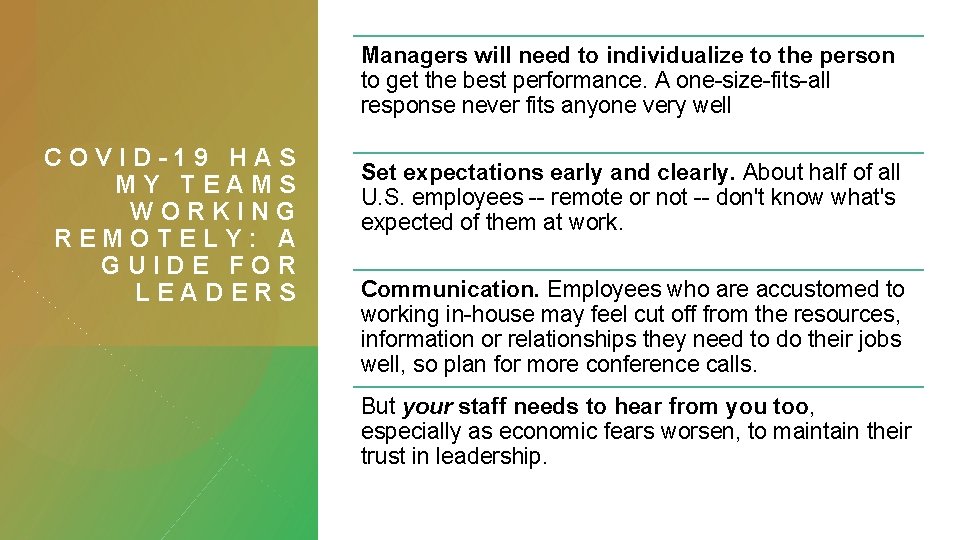 COVID-19 HAS MY TEAMS WORKING REMOTELY: A GUIDE FOR LEADERS

Managers will need to individualize to the person to get the best performance. A one-size-fits-all response never fits anyone very well

Set expectations early and clearly. About half of all U.S. employees -- remote or not -- don't know what's expected of them at work.

Communication. Employees who are accustomed to working in-house may feel cut off from the resources, information or relationships they need to do their jobs well, so plan for more conference calls.

But your staff needs to hear from you too, especially as economic fears worsen, to maintain their trust in leadership.